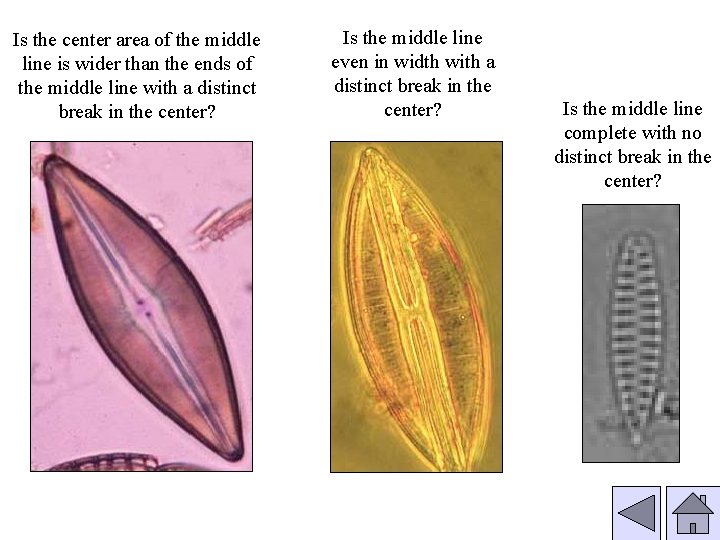 Is the center area of the middle line is wider than the ends of the middle line with a distinct break in the center?

Is the middle line even in width with a distinct break in the center?

Is the middle line complete with no distinct break in the center?